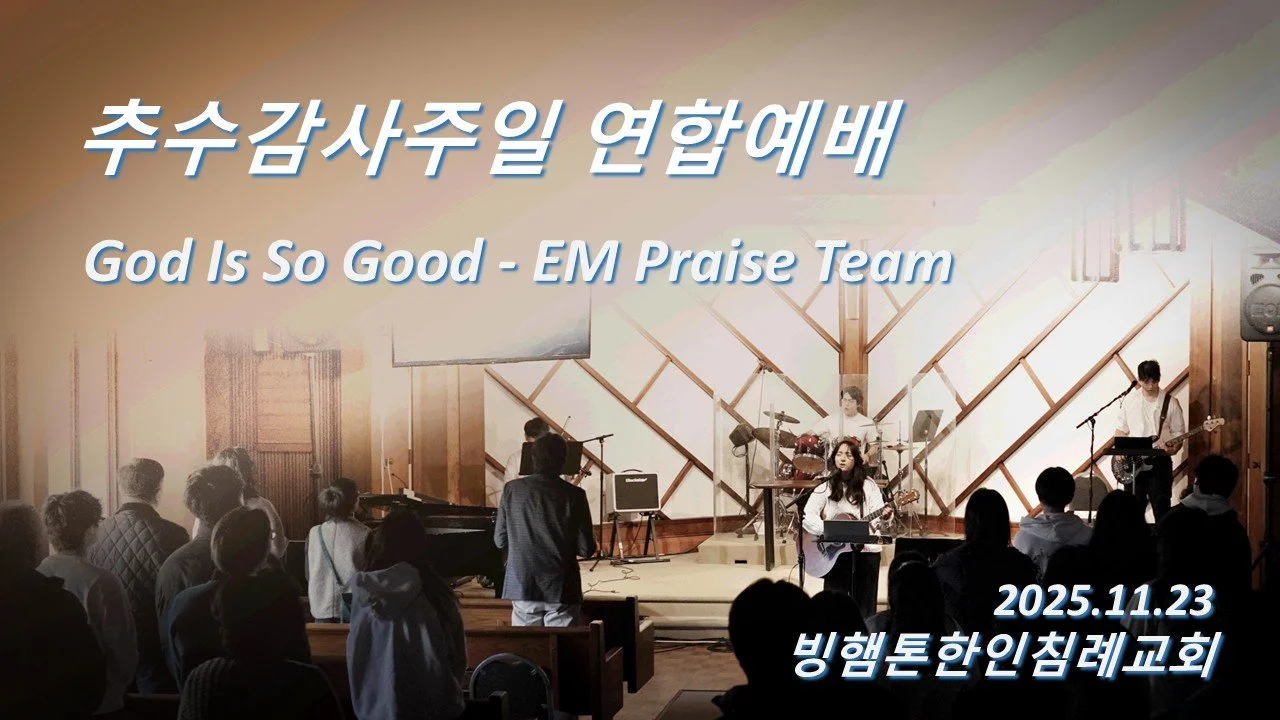 추수감사주일 연합예배

God Is So Good - EM Praise Team

2025.11.23
빙햄톤한인침례교회